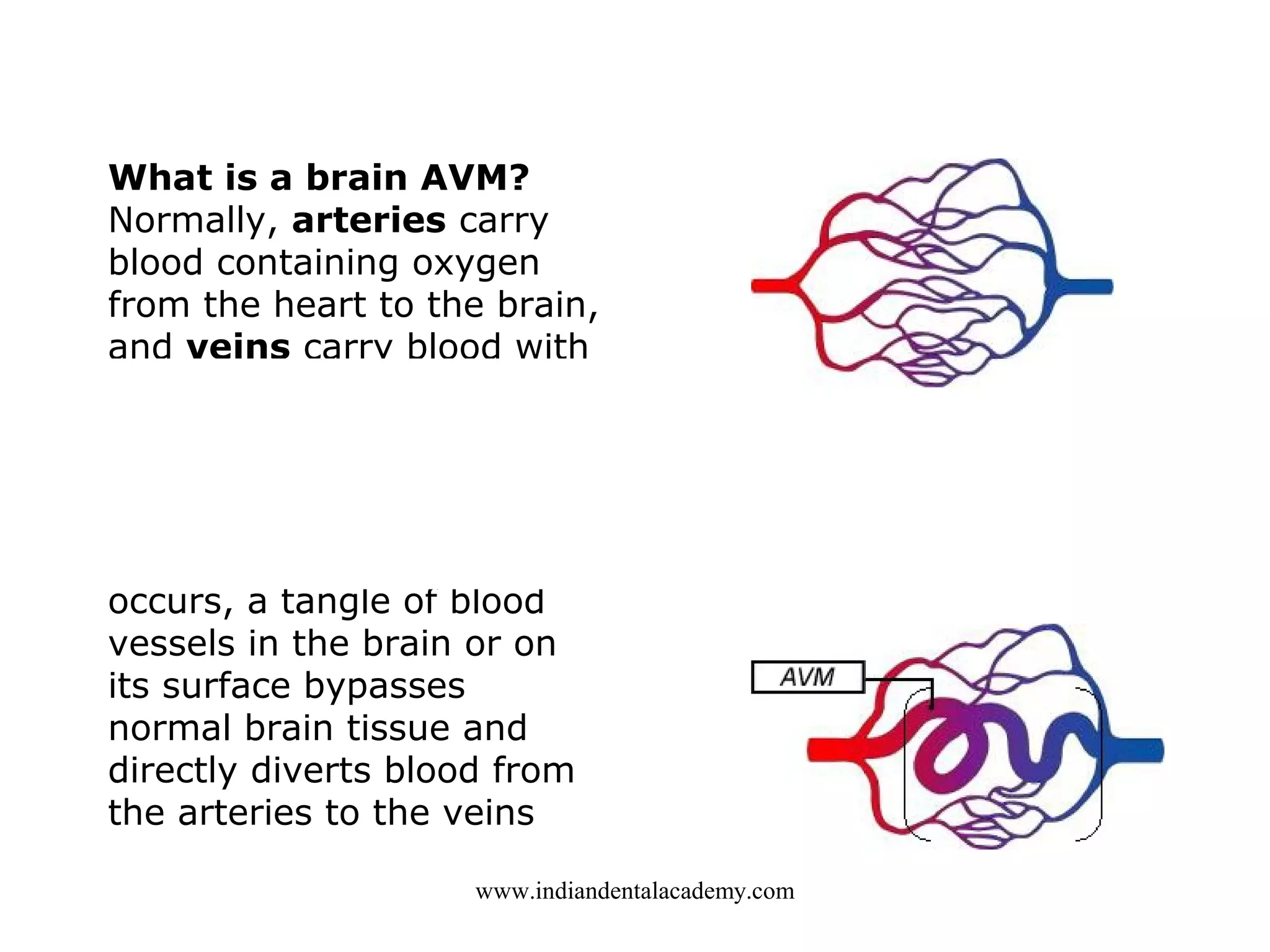 **What is a brain AVM?**
Normally, **arteries** carry blood containing oxygen from the heart to the brain, and **veins** carry blood with

occurs, a tangle of blood vessels in the brain or on its surface bypasses normal brain tissue and directly diverts blood from the arteries to the veins

AVM

www.indiandentalacademy.com